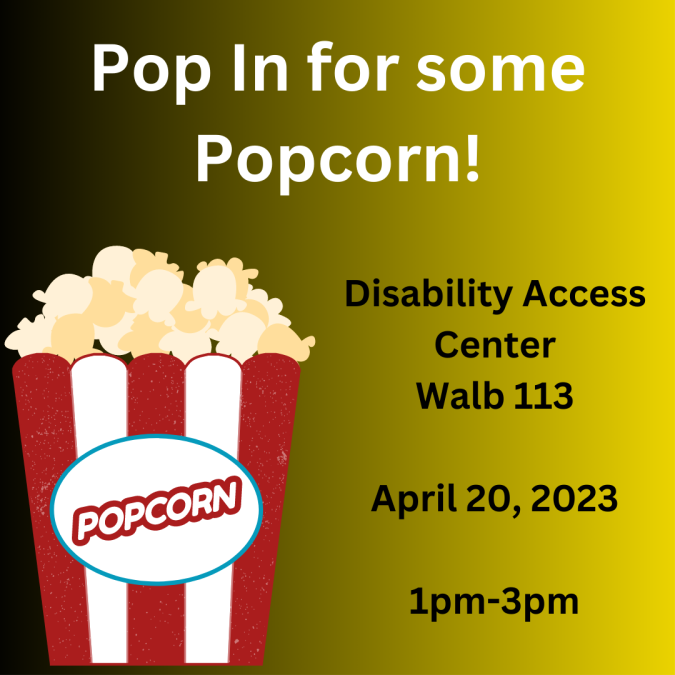 Pop In for some Popcorn!

POPCORN

Disability Access Center
Walb 113

April 20, 2023

1pm-3pm